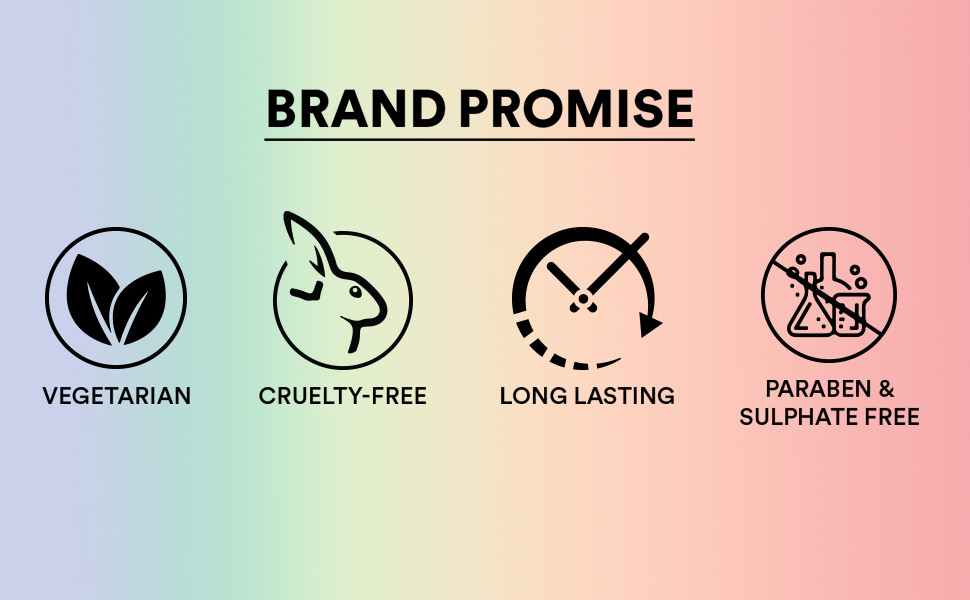 BRAND PROMISE

VEGETARIAN

CRUELTY-FREE

LONG LASTING

PARABEN & SULPHATE FREE